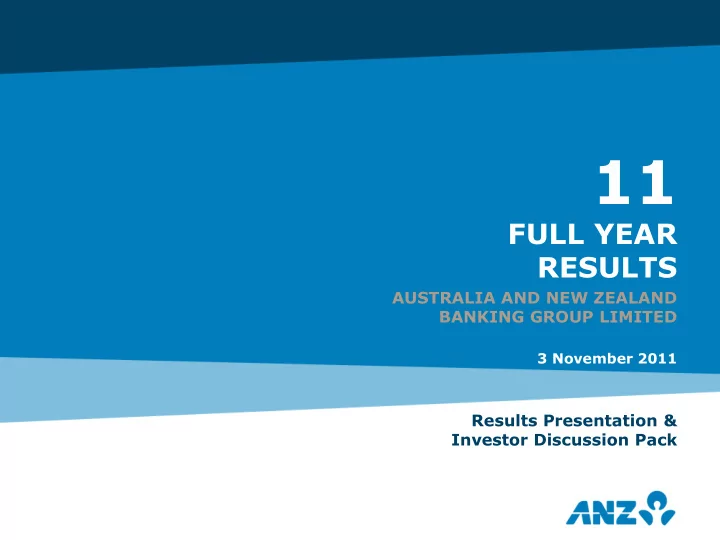 11
FULL YEAR
RESULTS
AUSTRALIA AND NEW ZEALAND
BANKING GROUP LIMITED

3 November 2011

Results Presentation &
Investor Discussion Pack

ANZ